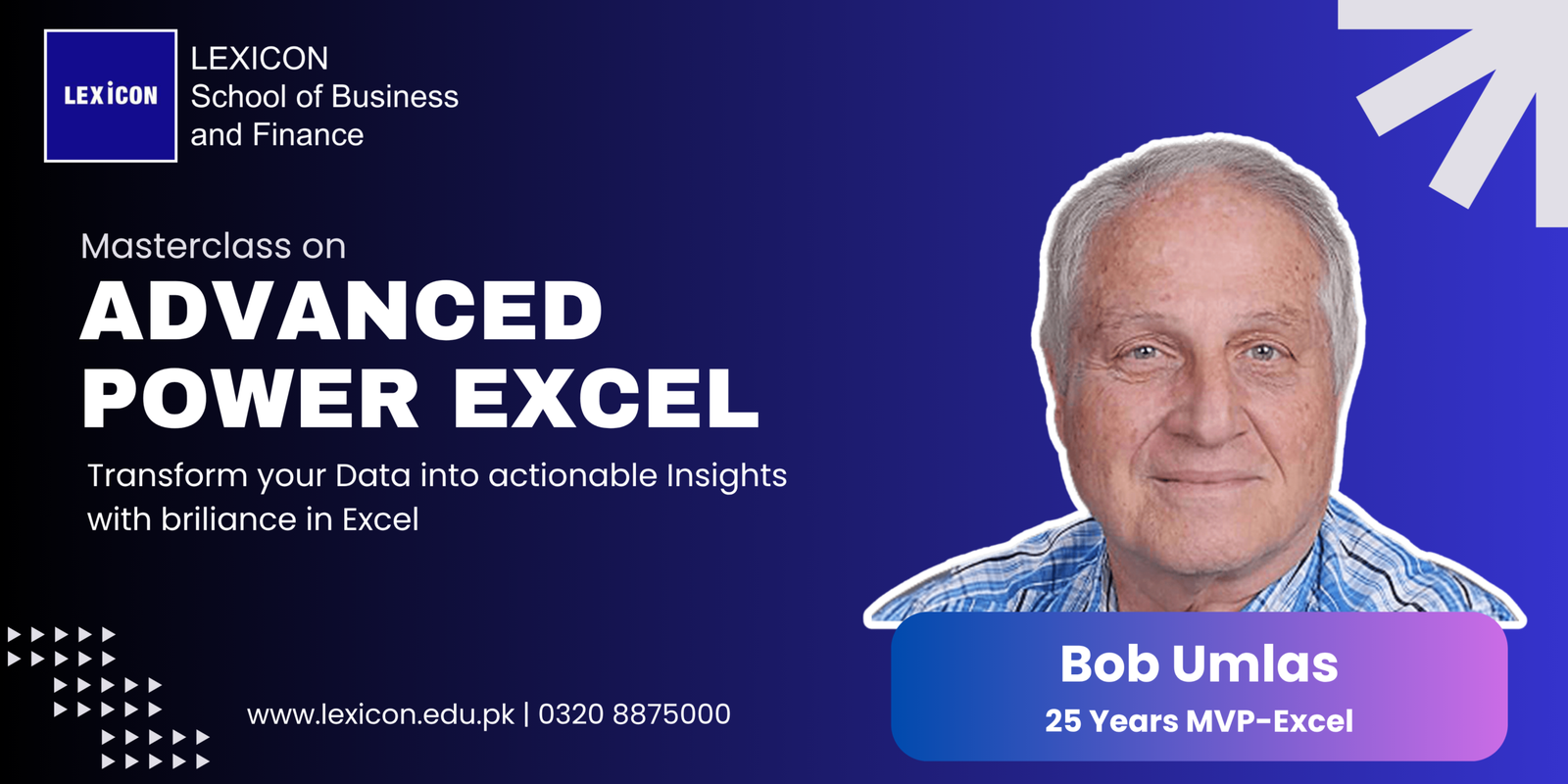 LEXICON

LEXICON
School of Business
and Finance

Masterclass on
ADVANCED
POWER EXCEL

Transform your Data into actionable Insights with briliance in Excel

www.lexicon.edu.pk | 0320 8875000

Bob Umlas
25 Years MVP-Excel